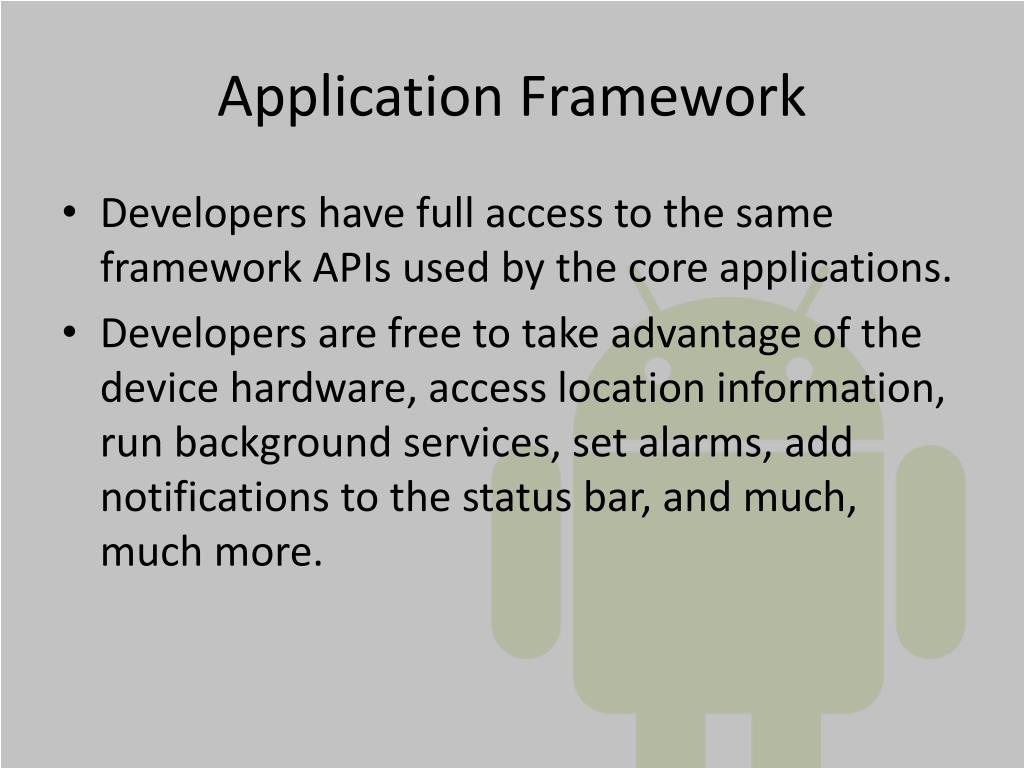 Application Framework

• Developers have full access to the same framework APIs used by the core applications.

• Developers are free to take advantage of the device hardware, access location information, run background services, set alarms, add notifications to the status bar, and much, much more.